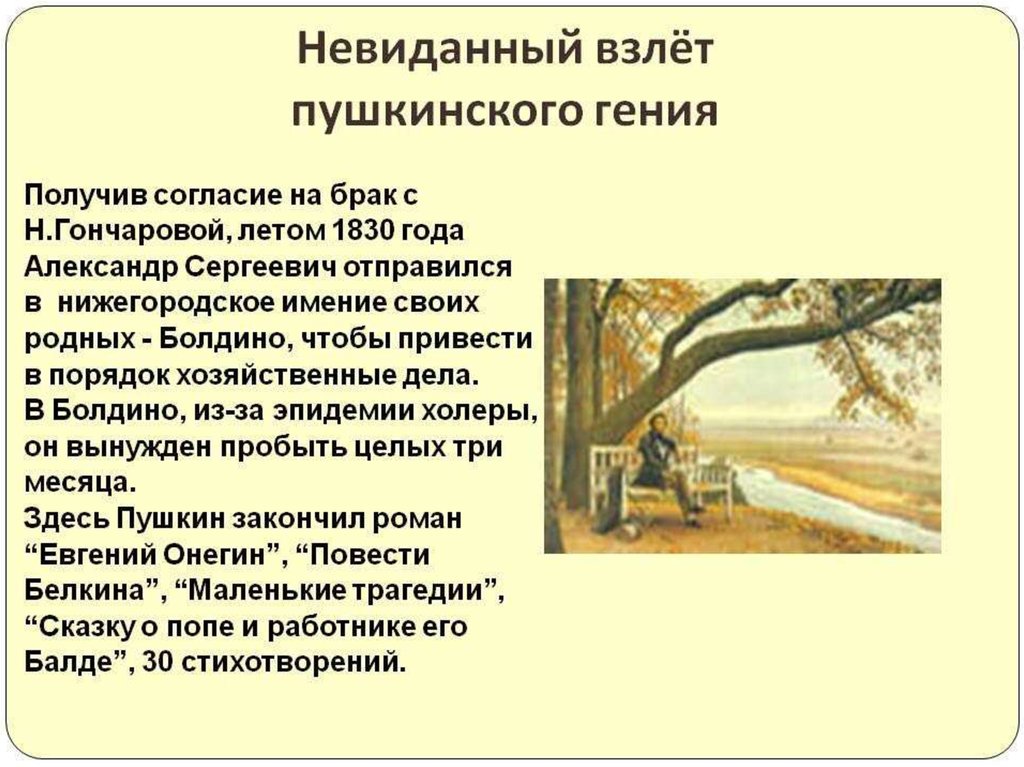 Невиданный взлёт пушкинского гения

Получив согласие на брак с Н.Гончаровой, летом 1830 года Александр Сергеевич отправился в нижегородское имение своих родных - Болдино, чтобы привести в порядок хозяйственные дела.
В Болдино, из-за эпидемии холеры, он вынужден пробыть целых три месяца.
Здесь Пушкин закончил роман “Евгений Онегин”, “Повести Белкина”, “Маленькие трагедии”, “Сказку о попе и работнике его Балде”, 30 стихотворений.